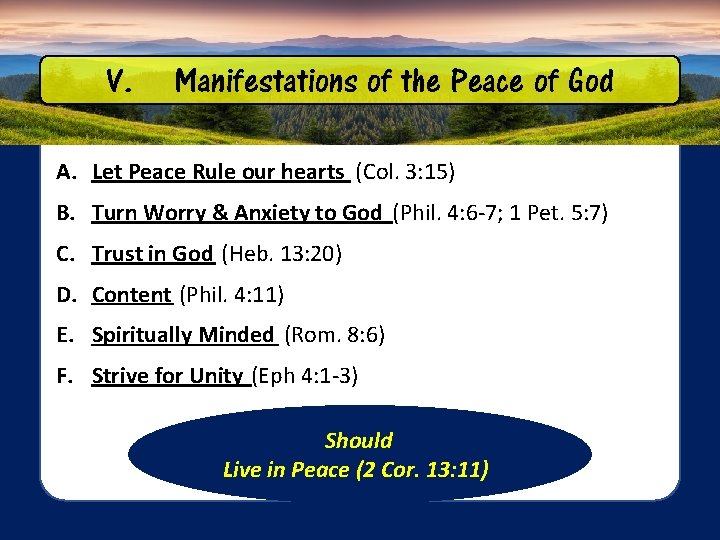 V. Manifestations of the Peace of God

A. Let Peace Rule our hearts (Col. 3:15)

B. Turn Worry & Anxiety to God (Phil. 4:6-7; 1 Pet. 5:7)

C. Trust in God (Heb. 13:20)

D. Content (Phil. 4:11)

E. Spiritually Minded (Rom. 8:6)

F. Strive for Unity (Eph 4:1-3)

Should
Live in Peace (2 Cor. 13:11)